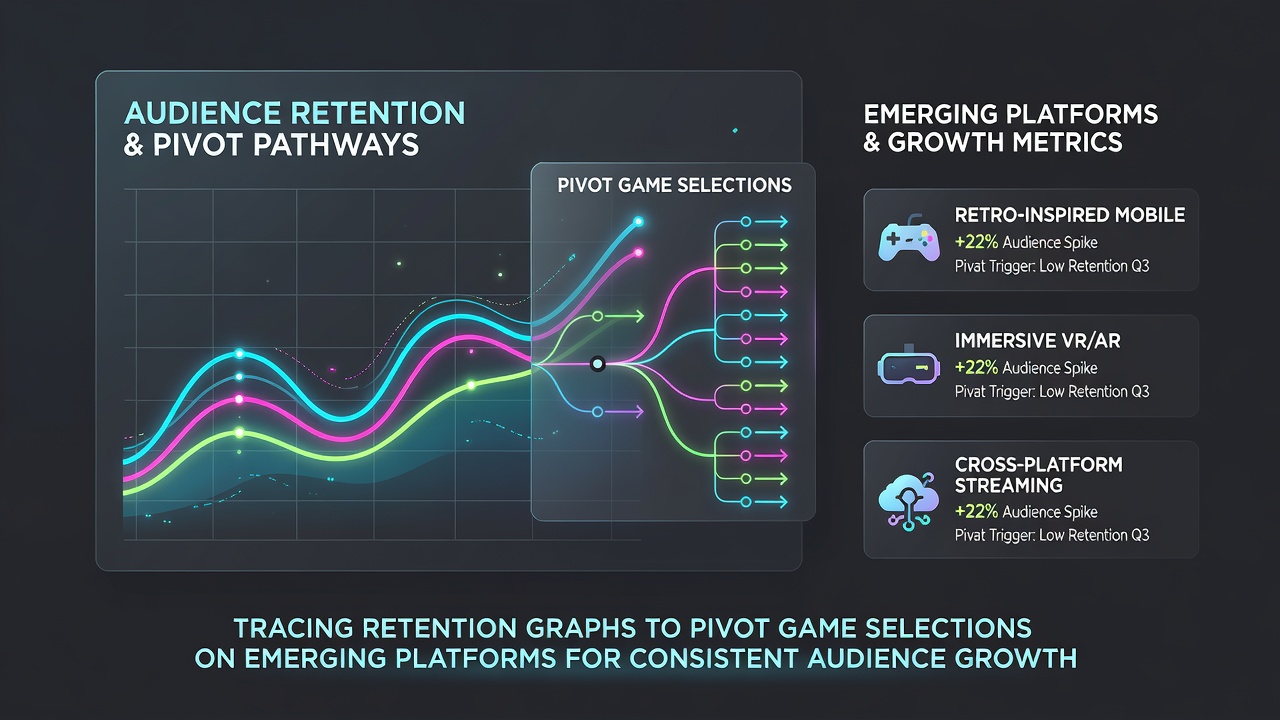 AUDIENCE RETENTION
& PIVOT PATHWAYS

PIVOT GAME SELECTIONS

EMERGING PLATFORMS
& GROWTH METRICS

RETRO-INSPIRED MOBILE
+22% Audience Spike
Pivat Trigger: Low Retention Q3

IMMERSIVE VR/AR
+22% Audience Spike
Pivat Trigger: Low Retention Q3

CROSS-PLATFORM STREAMING
+22% Audience Spike
Pivat Trigger: Low Retention Q3

TRACING RETENTION GRAPHS TO PIVOT GAME SELECTIONS
ON EMERGING PLATFORMS FOR CONSISTENT AUDIENCE GROWTH